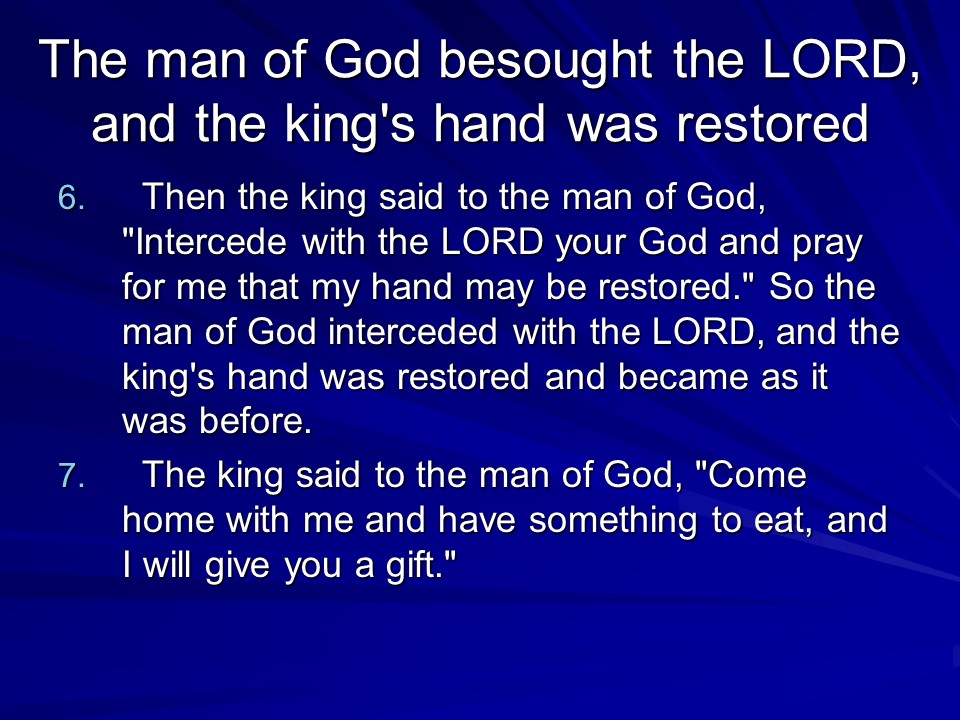 The man of God besought the LORD, and the king's hand was restored

6. Then the king said to the man of God, "Intercede with the LORD your God and pray for me that my hand may be restored." So the man of God interceded with the LORD, and the king's hand was restored and became as it was before.

7. The king said to the man of God, "Come home with me and have something to eat, and I will give you a gift."